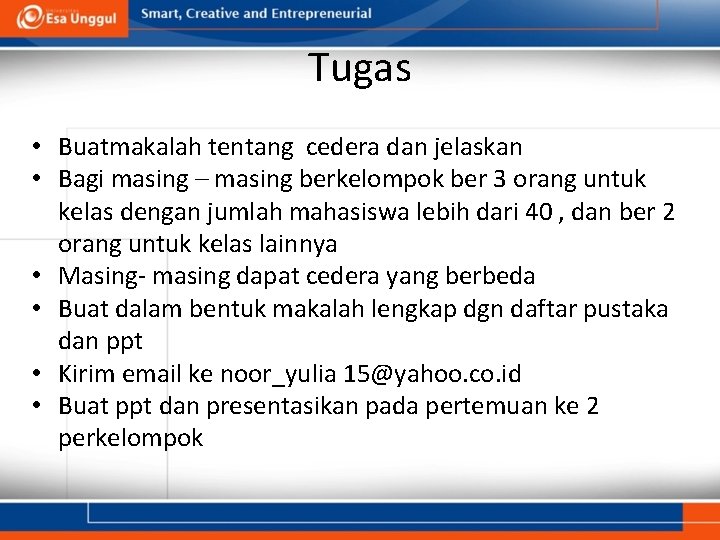 Esa Unggul

Smart, Creative and Entrepreneurial

Tugas

• Buatmakalah tentang cedera dan jelaskan
• Bagi masing – masing berkelompok ber 3 orang untuk kelas dengan jumlah mahasiswa lebih dari 40 , dan ber 2 orang untuk kelas lainnya
• Masing- masing dapat cedera yang berbeda
• Buat dalam bentuk makalah lengkap dgn daftar pustaka dan ppt
• Kirim email ke noor_yulia 15@yahoo.co.id
• Buat ppt dan presentasikan pada pertemuan ke 2 perkelompok